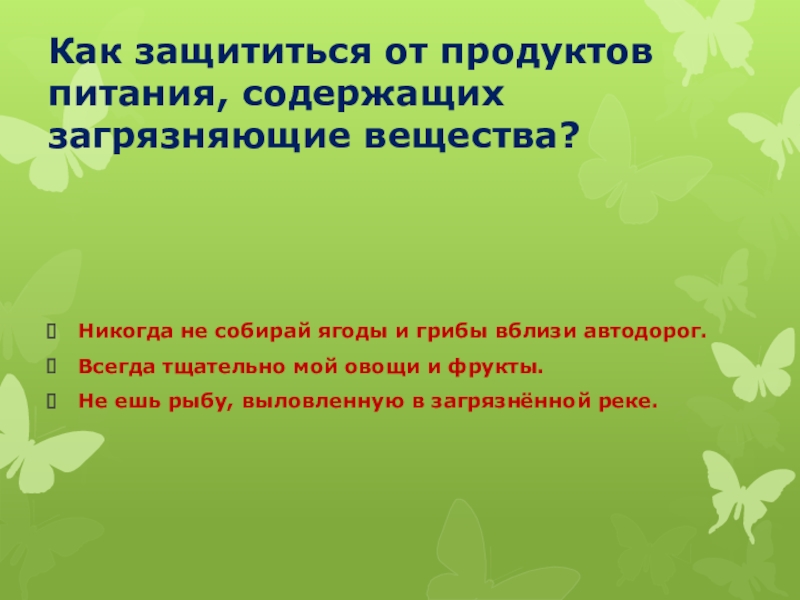 Как защититься от продуктов питания, содержащих загрязняющие вещества?

Никогда не собирай ягоды и грибы вблизи автодорог.

Всегда тщательно мой овощи и фрукты.

Не ешь рыбу, выловленную в загрязнённой реке.